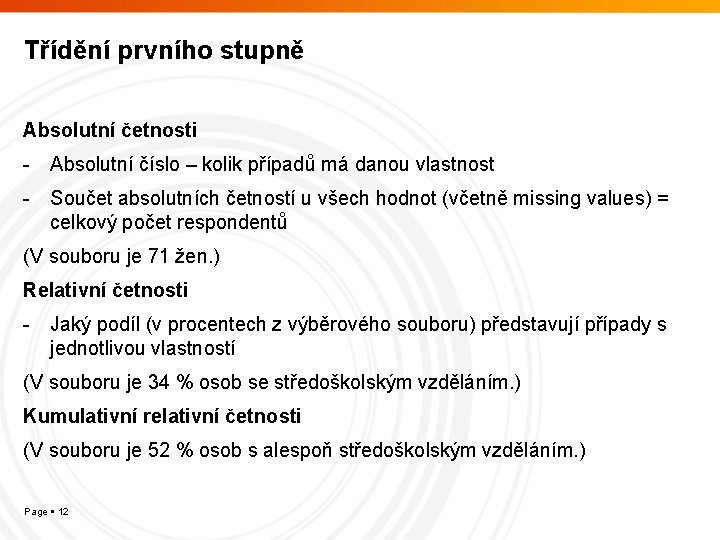 Třídění prvního stupně

Absolutní četnosti

- Absolutní číslo – kolik případů má danou vlastnost
- Součet absolutních četností u všech hodnot (včetně missing values) = celkový počet respondentů

(V souboru je 71 žen.)

Relativní četnosti

- Jaký podíl (v procentech z výběrového souboru) představují případy s jednotlivou vlastností

(V souboru je 34 % osob se středoškolským vzděláním.)

Kumulativní relativní četnosti

(V souboru je 52 % osob s alespoň středoškolským vzděláním.)

Page ▪ 12